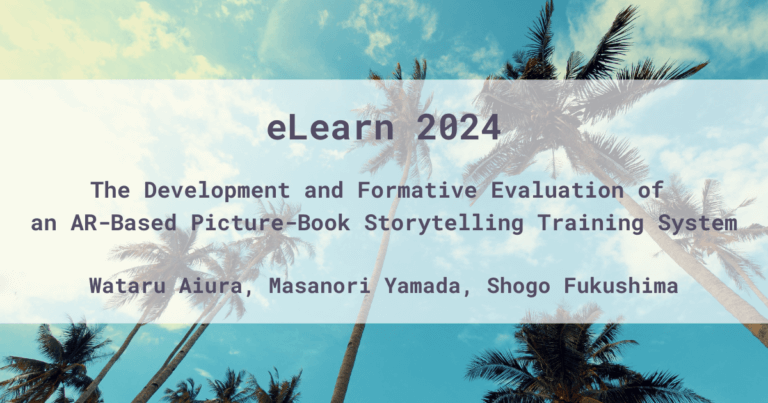 eLearn 2024

The Development and Formative Evaluation of an AR-Based Picture-Book Storytelling Training System

Wataru Aiura, Masanori Yamada, Shogo Fukushima